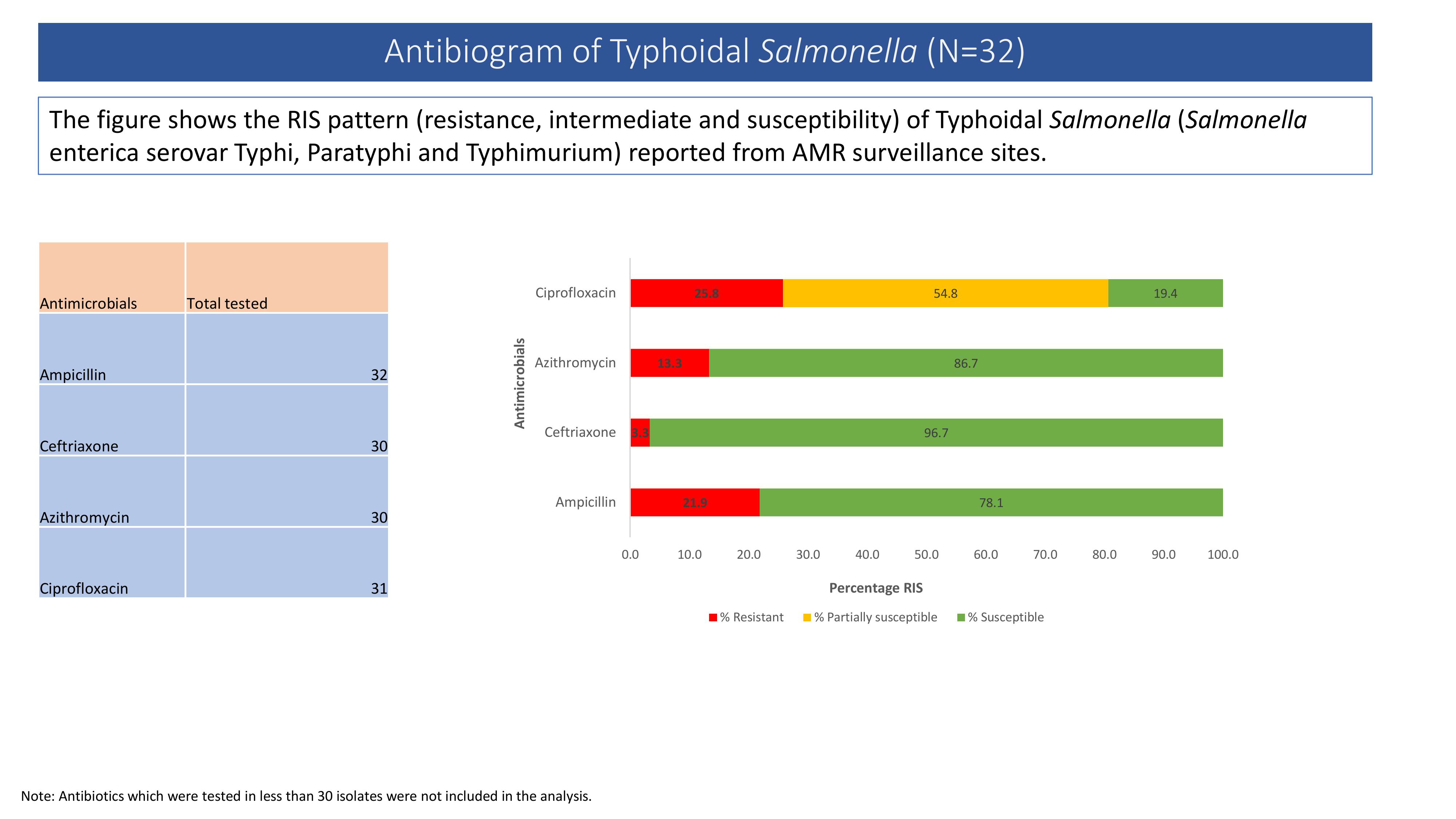 Antibiogram of Typhoidal Salmonella (N=32)

The figure shows the RIS pattern (resistance, intermediate and susceptibility) of Typhoidal Salmonella (Salmonella enterica serovar Typhi, Paratyphi and Typhimurium) reported from AMR surveillance sites.

| Antimicrobials | Total tested |
|---|---|
| Ampicillin | 32 |
| Ceftriaxone | 30 |
| Azithromycin | 30 |
| Ciprofloxacin | 31 |

Antimicrobials

Ciprofloxacin 25.8 54.8 19.4

Azithromycin 13.3 86.7

Ceftriaxone 3.3 96.7

Ampicillin 21.9 78.1

0.0 10.0 20.0 30.0 40.0 50.0 60.0 70.0 80.0 90.0 100.0

Percentage RIS

% Resistant % Partially susceptible % Susceptible

Note: Antibiotics which were tested in less than 30 isolates were not included in the analysis.